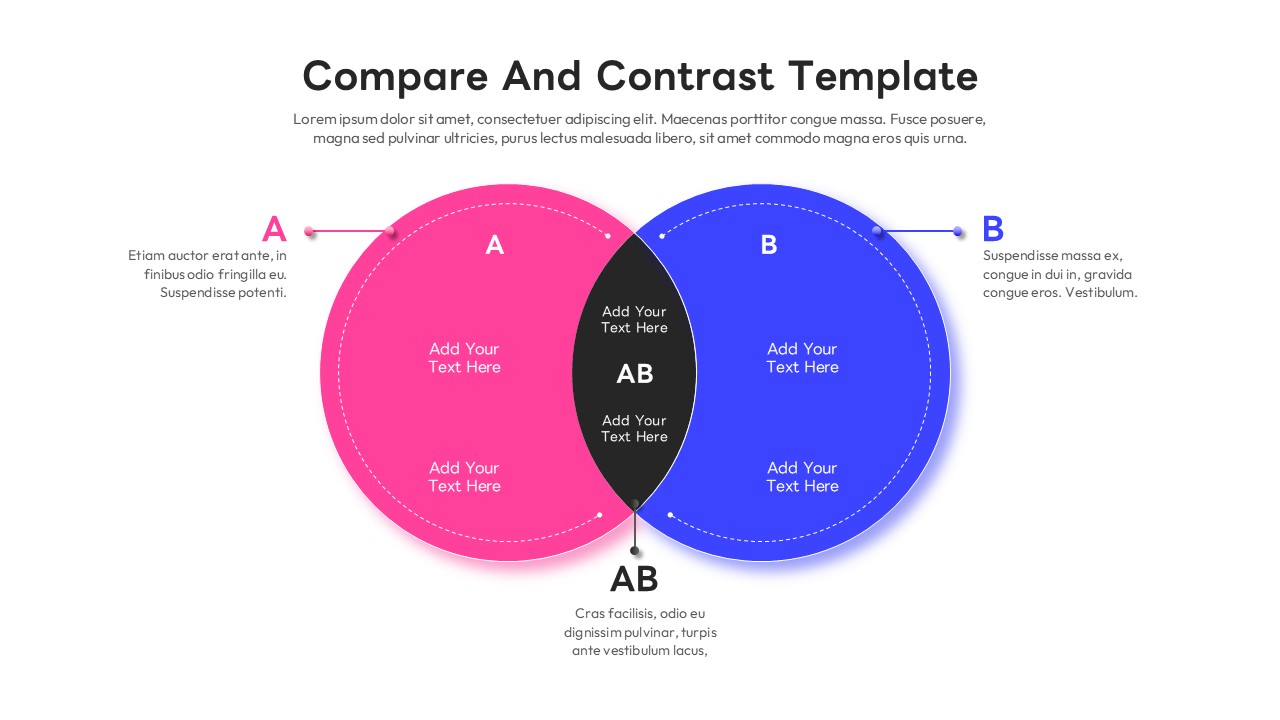 Compare And Contrast Template

Lorem ipsum dolor sit amet, consectetuer adipiscing elit. Maecenas porttitor congue massa. Fusce posuere, magna sed pulvinar ultricies, purus lectus malesuada libero, sit amet commodo magna eros quis urna.

A

Etiam auctor erat ante, in finibus odio fringilla eu. Suspendisse potenti.

A

Add Your Text Here

Add Your Text Here

Add Your Text Here

AB

Add Your Text Here

B

Add Your Text Here

Add Your Text Here

B

Suspendisse massa ex, congue in dui in, gravida congue eros. Vestibulum.

AB

Cras facilisis, odio eu dignissim pulvinar, turpis ante vestibulum lacus,